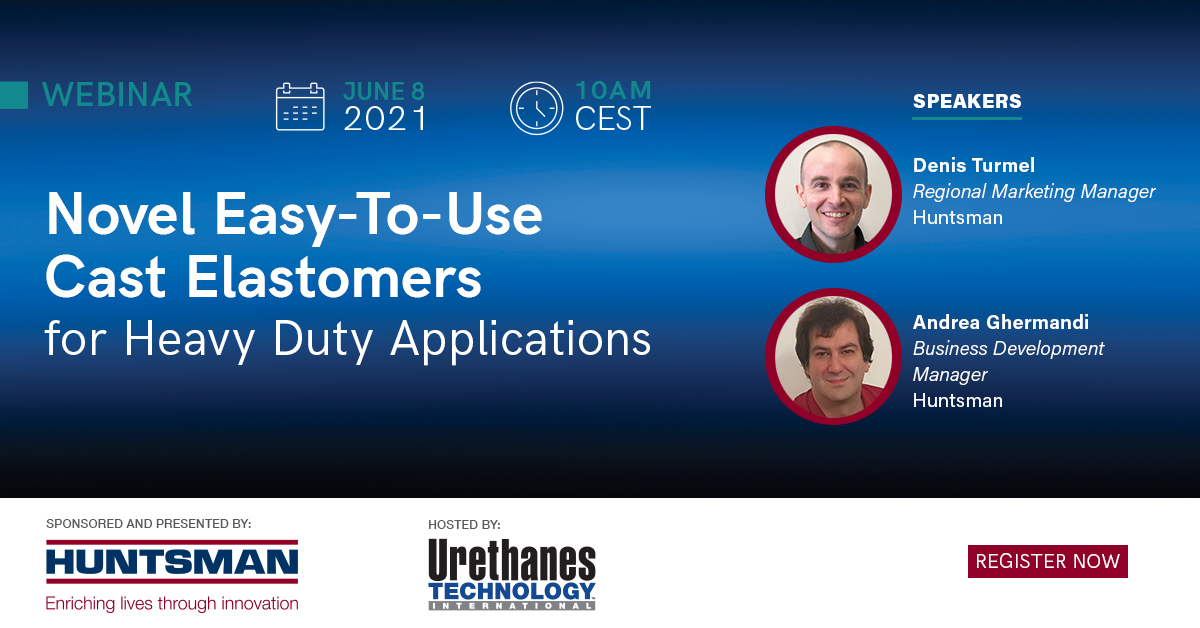 WEBINAR

JUNE 8
2021

10AM
CEST

Novel Easy-To-Use Cast Elastomers
for Heavy Duty Applications

SPEAKERS

Denis Turmel
Regional Marketing Manager
Huntsman

Andrea Ghermandi
Business Development Manager
Huntsman

SPONSORED AND PRESENTED BY:

HUNTSMAN
Enriching lives through innovation

HOSTED BY:

Urethanes
TECHNOLOGY
INTERNATIONAL

REGISTER NOW